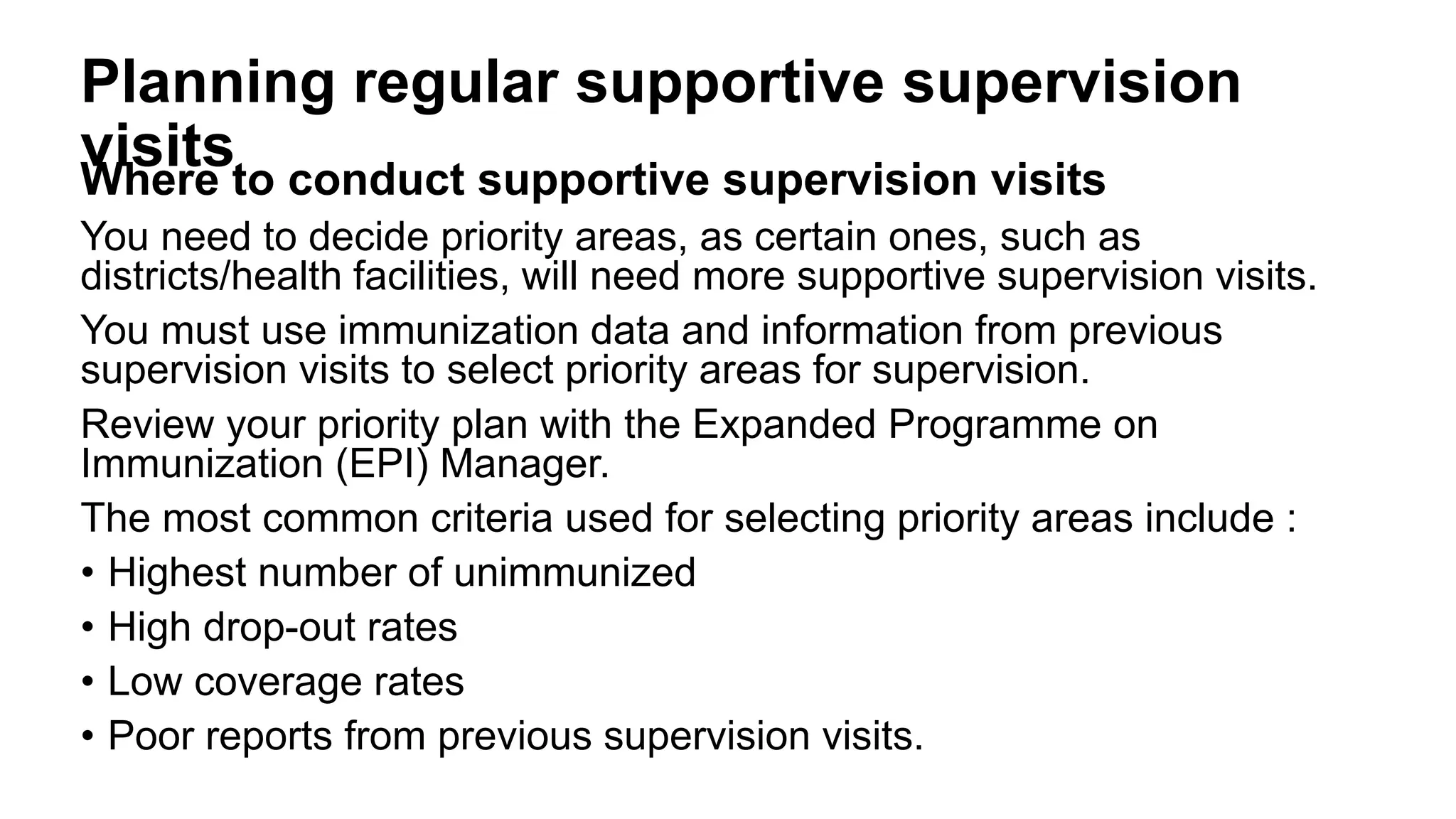 Planning regular supportive supervision visits

Where to conduct supportive supervision visits

You need to decide priority areas, as certain ones, such as districts/health facilities, will need more supportive supervision visits.

You must use immunization data and information from previous supervision visits to select priority areas for supervision.

Review your priority plan with the Expanded Programme on Immunization (EPI) Manager.

The most common criteria used for selecting priority areas include :

• Highest number of unimmunized

• High drop-out rates

• Low coverage rates

• Poor reports from previous supervision visits.